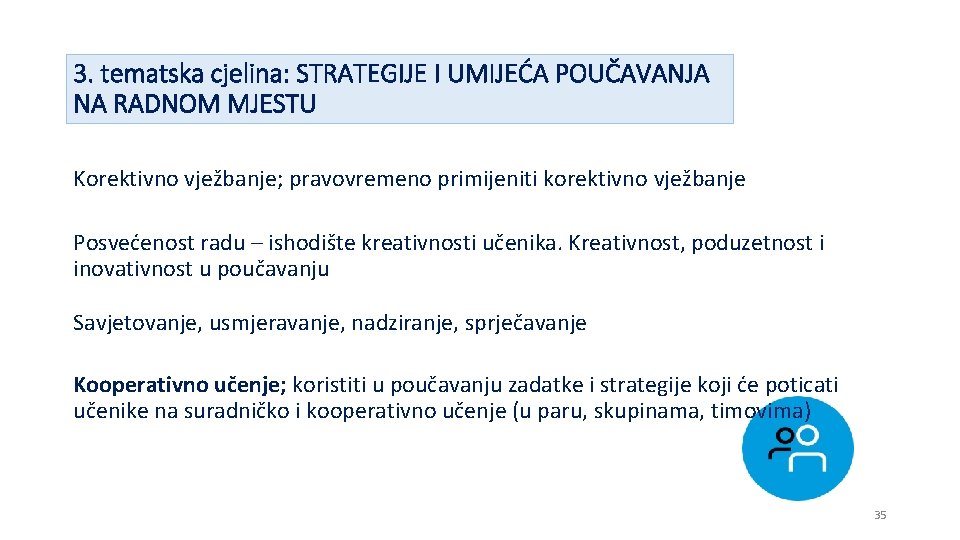 3. tematska cjelina: STRATEGIJE I UMIJEĆA POUČAVANJA NA RADNOM MJESTU

Korektivno vježbanje; pravovremeno primijeniti korektivno vježbanje

Posvećenost radu – ishodište kreativnosti učenika. Kreativnost, poduzetnost i inovativnost u poučavanju

Savjetovanje, usmjeravanje, nadziranje, sprječavanje

Kooperativno učenje; koristiti u poučavanju zadatke i strategije koji će poticati učenike na suradničko i kooperativno učenje (u paru, skupinama, timovima)

35